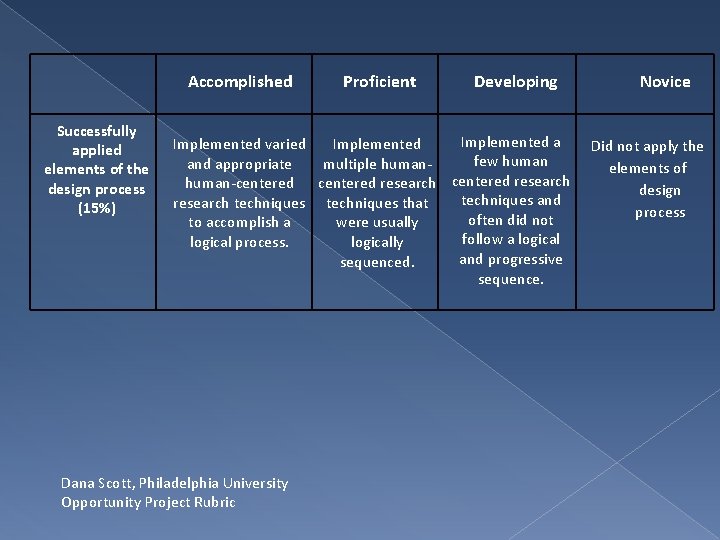 | | Accomplished | Proficient | Developing | Novice |
|---|---|---|---|---|
| Successfully applied elements of the design process (15%) | Implemented varied and appropriate human-centered research techniques to accomplish a logical process. | Implemented multiple human-centered research techniques that were usually logically sequenced. | Implemented a few human centered research techniques and often did not follow a logical and progressive sequence. | Did not apply the elements of design process |

Dana Scott, Philadelphia University
Opportunity Project Rubric